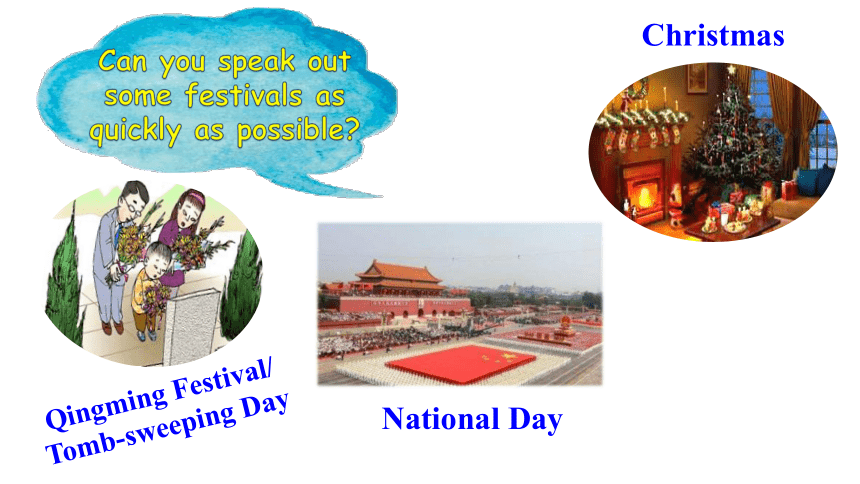 Can you speak out some festivals as quickly as possible?

Christmas

Qingming Festival/
Tomb-sweeping Day

National Day